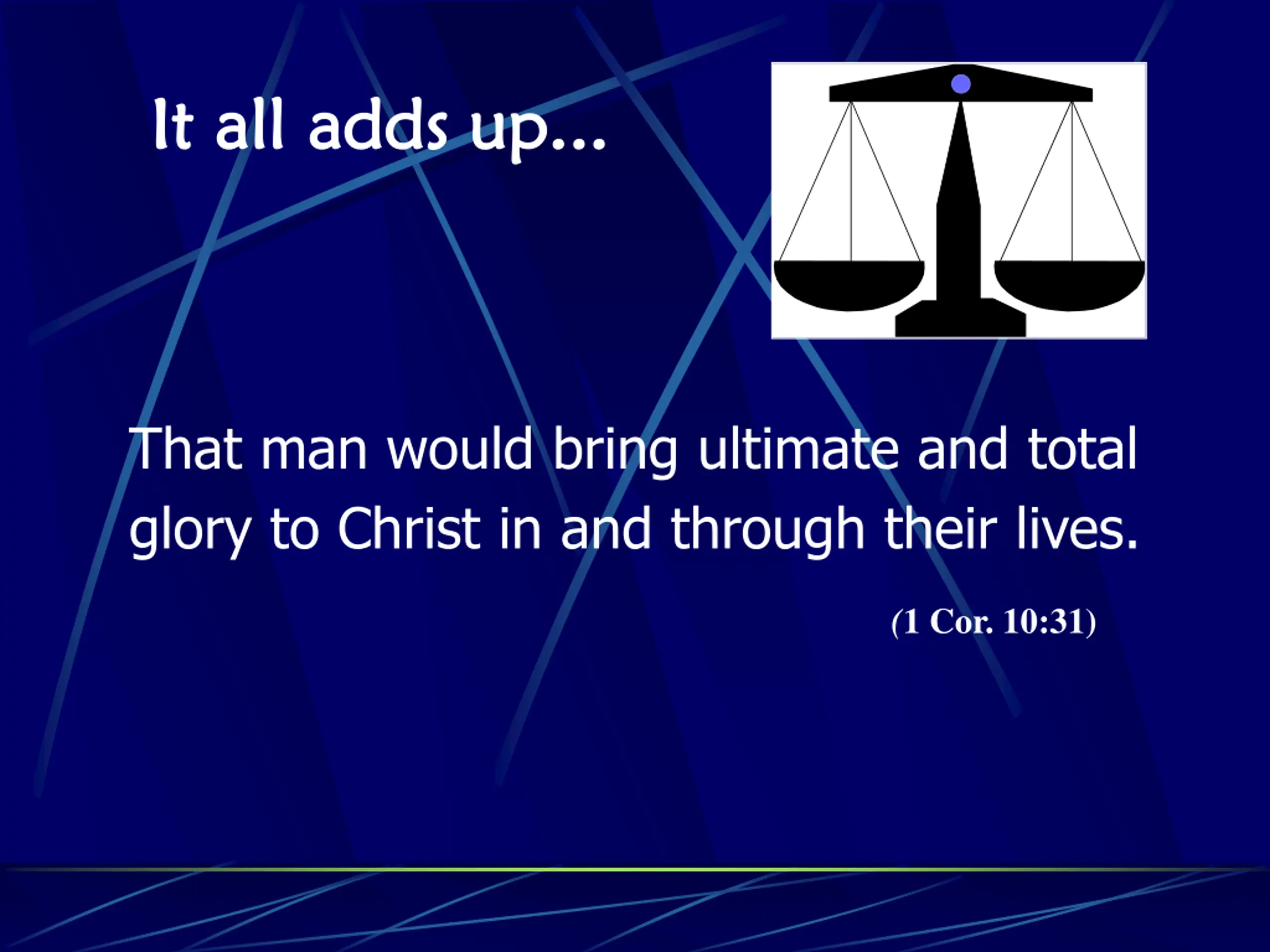 It all adds up…

That man would bring ultimate and total glory to Christ in and through their lives.

(1 Cor. 10:31)